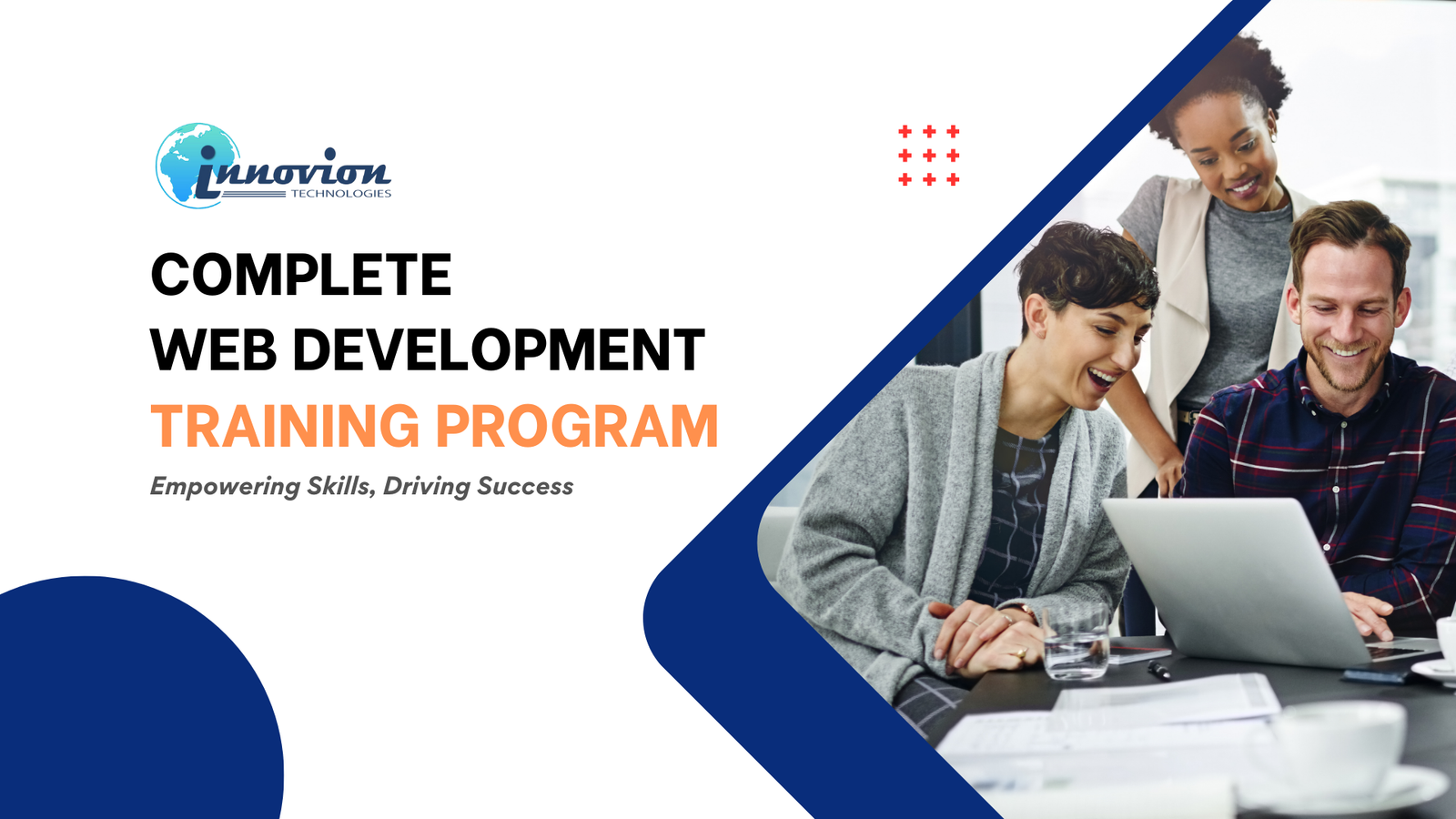 innovion
TECHNOLOGIES

COMPLETE
WEB DEVELOPMENT
TRAINING PROGRAM

Empowering Skills, Driving Success